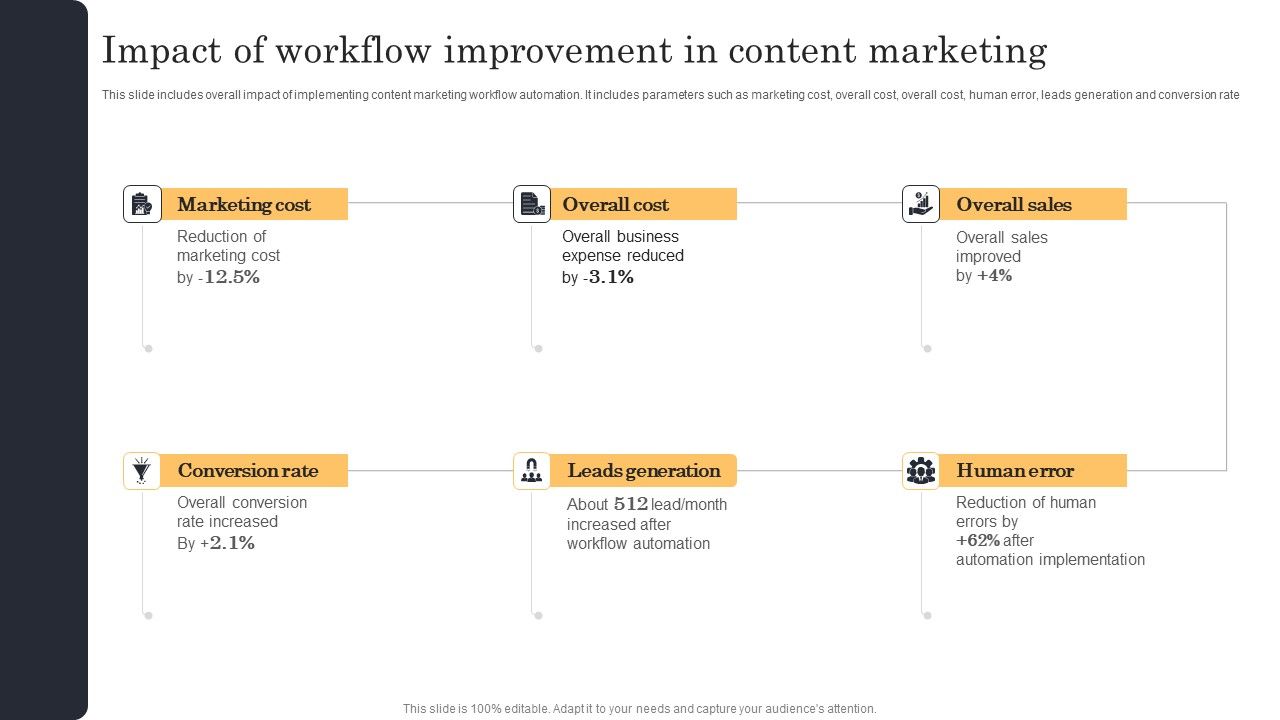 Impact of workflow improvement in content marketing

This slide includes overall impact of implementing content marketing workflow automation. It includes parameters such as marketing cost, overall cost, overall cost, human error, leads generation and conversion rate

Marketing cost

Reduction of marketing cost by -12.5%

Overall cost

Overall business expense reduced by -3.1%

Overall sales

Overall sales improved by +4%

Conversion rate

Overall conversion rate increased By +2.1%

Leads generation

About 512 lead/month increased after workflow automation

Human error

Reduction of human errors by +62% after automation implementation

This slide is 100% editable. Adapt it to your needs and capture your audience's attention.